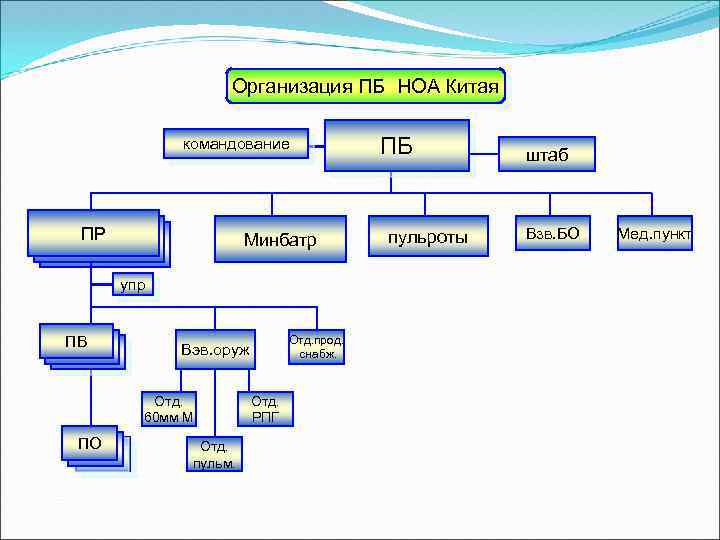 Организация ПБ НОА Китая

командование

ПБ

штаб

ПР

Минбатр

пульроты

Взв.БО

Мед.пункт

упр

ПВ

Взв.оруж

Отд.прод. снабж.

Отд. 60мм М

Отд. РПГ

Отд. пульм.

ПО